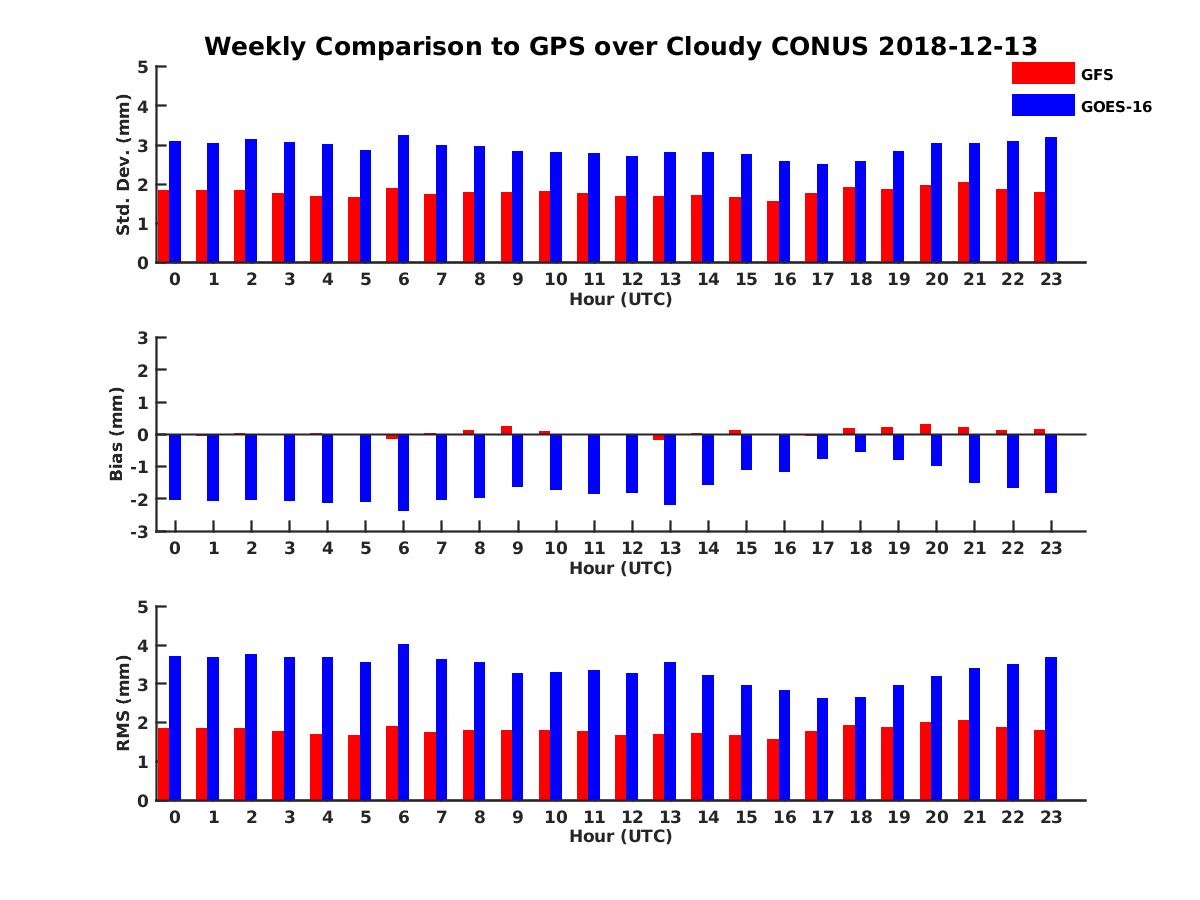 Weekly Comparison to GPS over Cloudy CONUS 2018-12-13

GFS
GOES-16

Std. Dev. (mm)
5
4
3
2
1
0
0 1 2 3 4 5 6 7 8 9 10 11 12 13 14 15 16 17 18 19 20 21 22 23
Hour (UTC)

Bias (mm)
3
2
1
0
-1
-2
-3
0 1 2 3 4 5 6 7 8 9 10 11 12 13 14 15 16 17 18 19 20 21 22 23
Hour (UTC)

RMS (mm)
5
4
3
2
1
0
0 1 2 3 4 5 6 7 8 9 10 11 12 13 14 15 16 17 18 19 20 21 22 23
Hour (UTC)